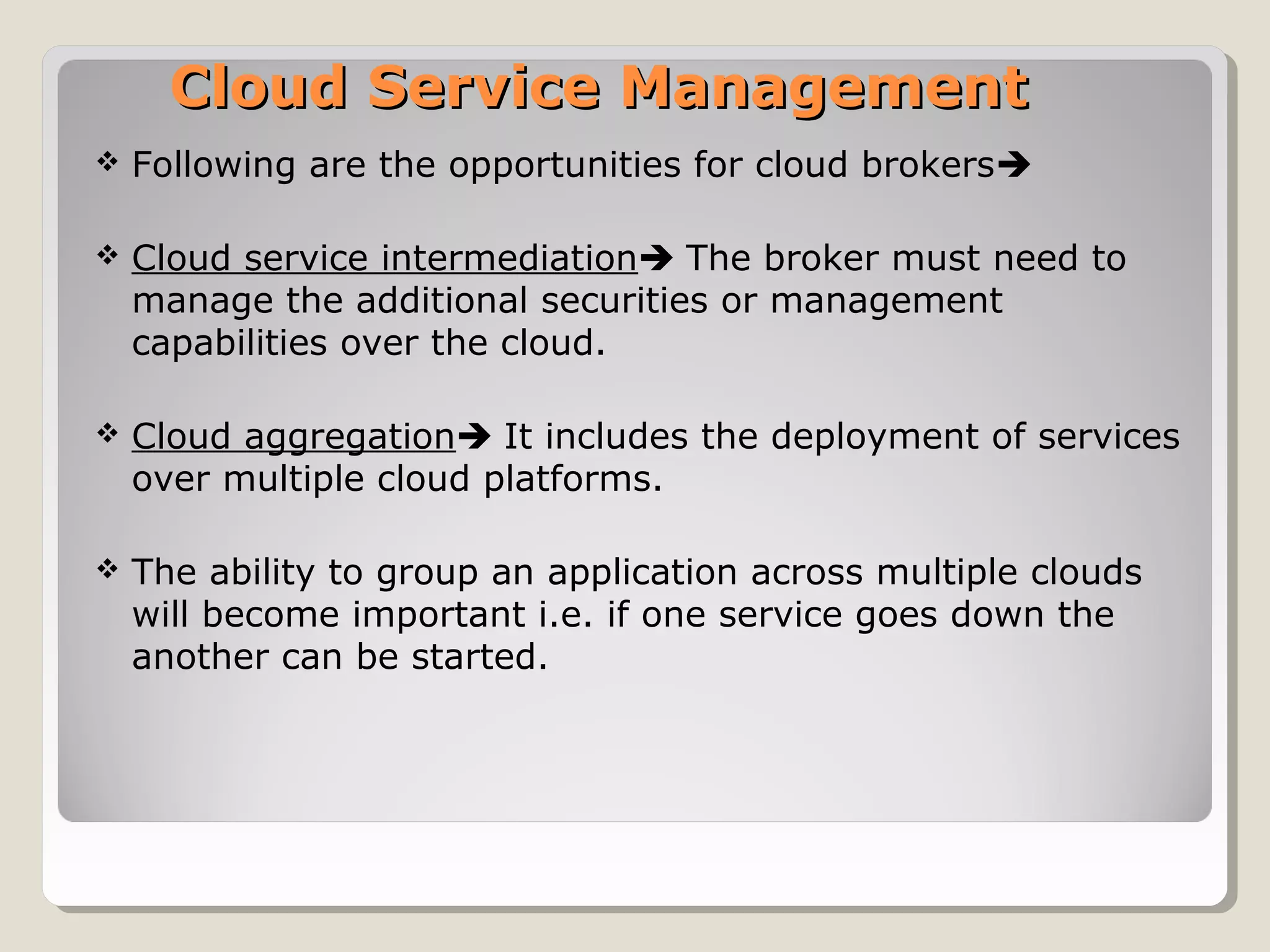 Cloud Service Management

❖ Following are the opportunities for cloud brokers➔

❖ Cloud service intermediation➔ The broker must need to manage the additional securities or management capabilities over the cloud.

❖ Cloud aggregation➔ It includes the deployment of services over multiple cloud platforms.

❖ The ability to group an application across multiple clouds will become important i.e. if one service goes down the another can be started.